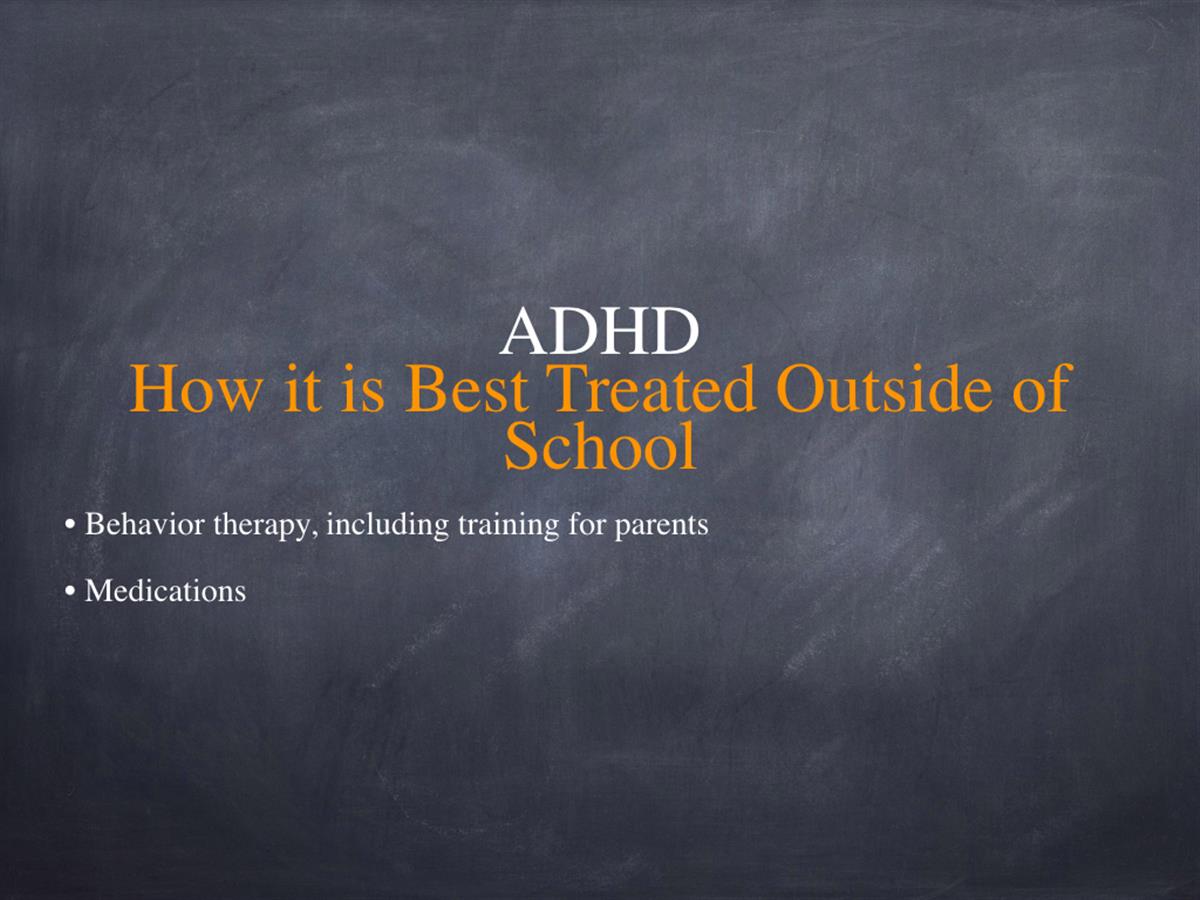 ADHD
How it is Best Treated Outside of School

• Behavior therapy, including training for parents

• Medications